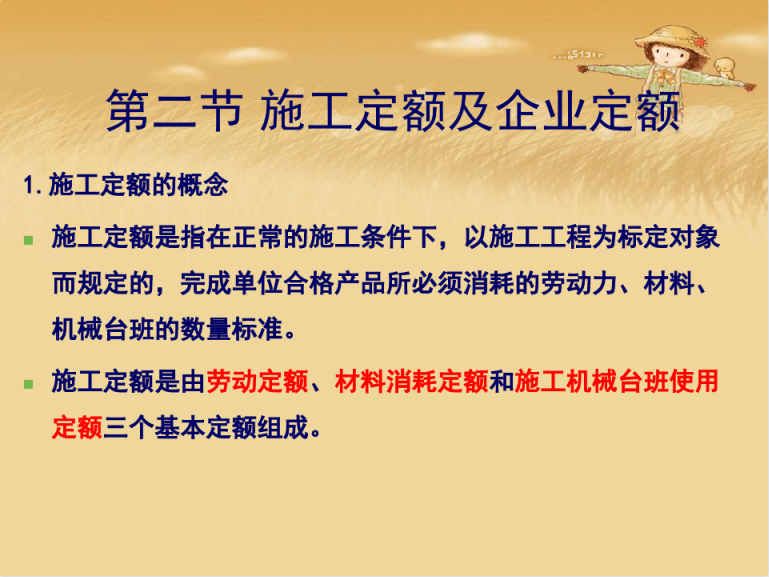 第二节 施工定额及企业定额

1. 施工定额的概念

施工定额是指在正常的施工条件下，以施工工程为标定对象而规定的，完成单位合格产品所必须消耗的劳动力、材料、机械台班的数量标准。

施工定额是由劳动定额、材料消耗定额和施工机械台班使用定额三个基本定额组成。